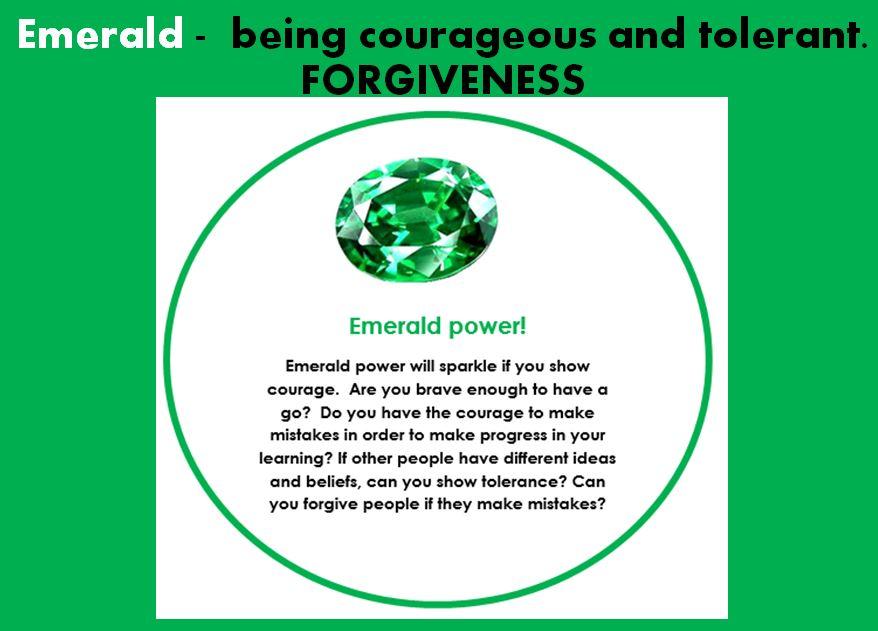 Emerald - being courageous and tolerant.
FORGIVENESS

Emerald power!

Emerald power will sparkle if you show courage. Are you brave enough to have a go? Do you have the courage to make mistakes in order to make progress in your learning? If other people have different ideas and beliefs, can you show tolerance? Can you forgive people if they make mistakes?